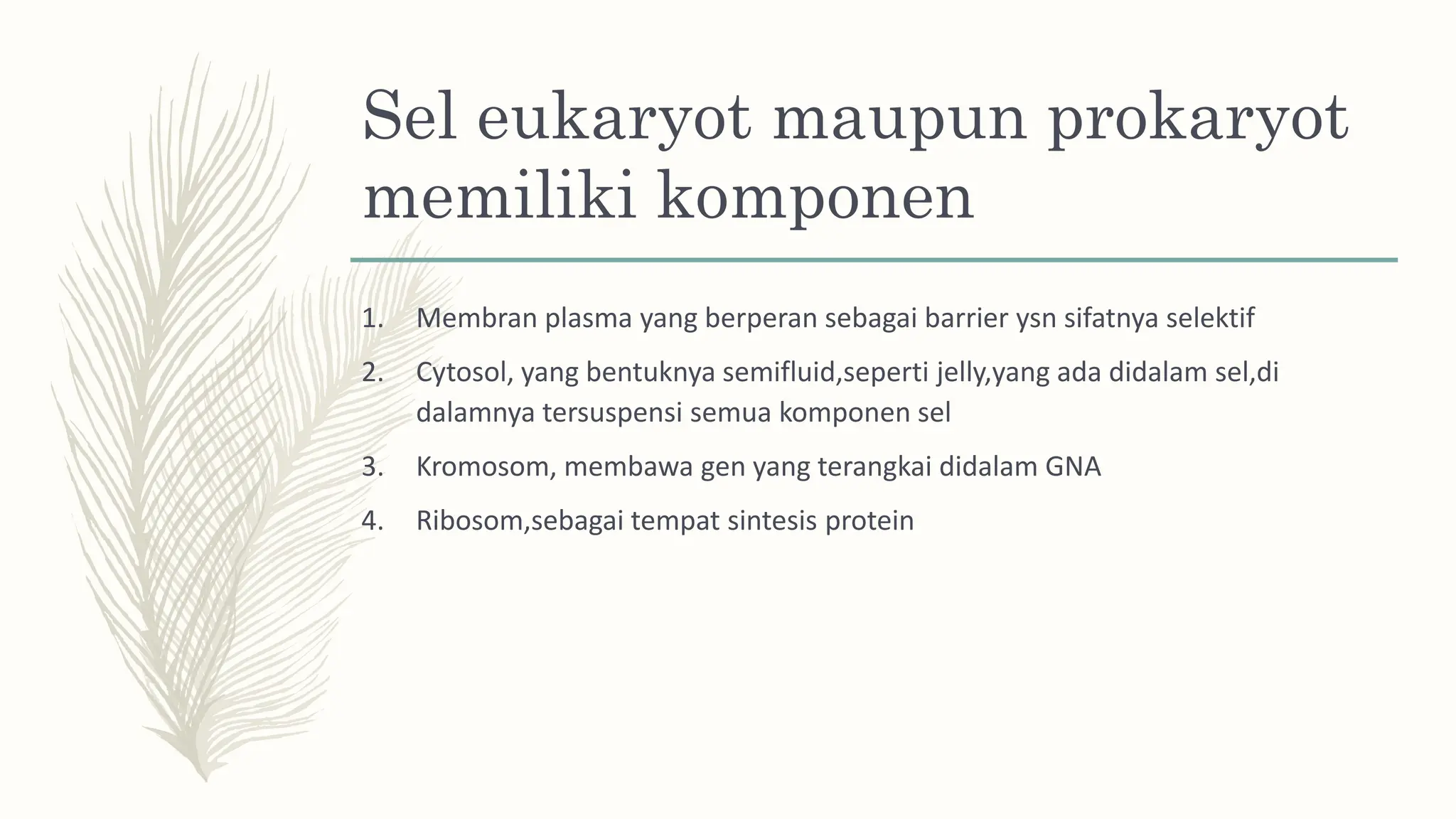 Sel eukaryot maupun prokaryot memiliki komponen

1. Membran plasma yang berperan sebagai barrier ysn sifatnya selektif
2. Cytosol, yang bentuknya semifluid,seperti jelly,yang ada didalam sel,di dalamnya tersuspensi semua komponen sel
3. Kromosom, membawa gen yang terangkai didalam GNA
4. Ribosom,sebagai tempat sintesis protein